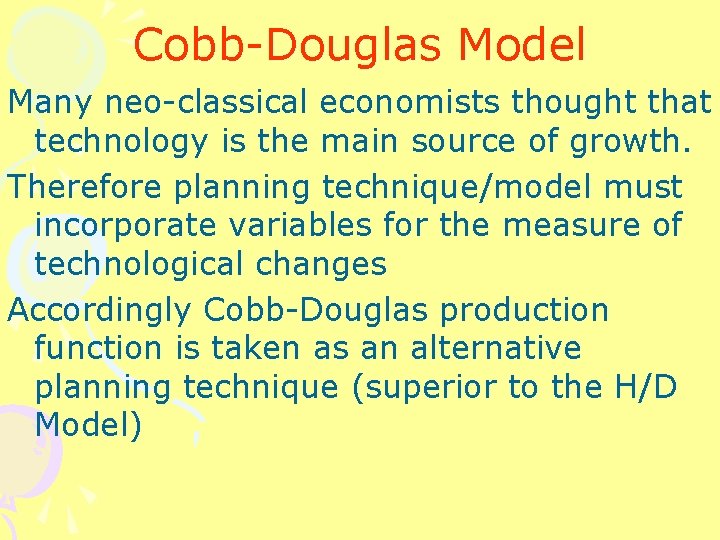 Cobb-Douglas Model

Many neo-classical economists thought that technology is the main source of growth.

Therefore planning technique/model must incorporate variables for the measure of technological changes

Accordingly Cobb-Douglas production function is taken as an alternative planning technique (superior to the H/D Model)